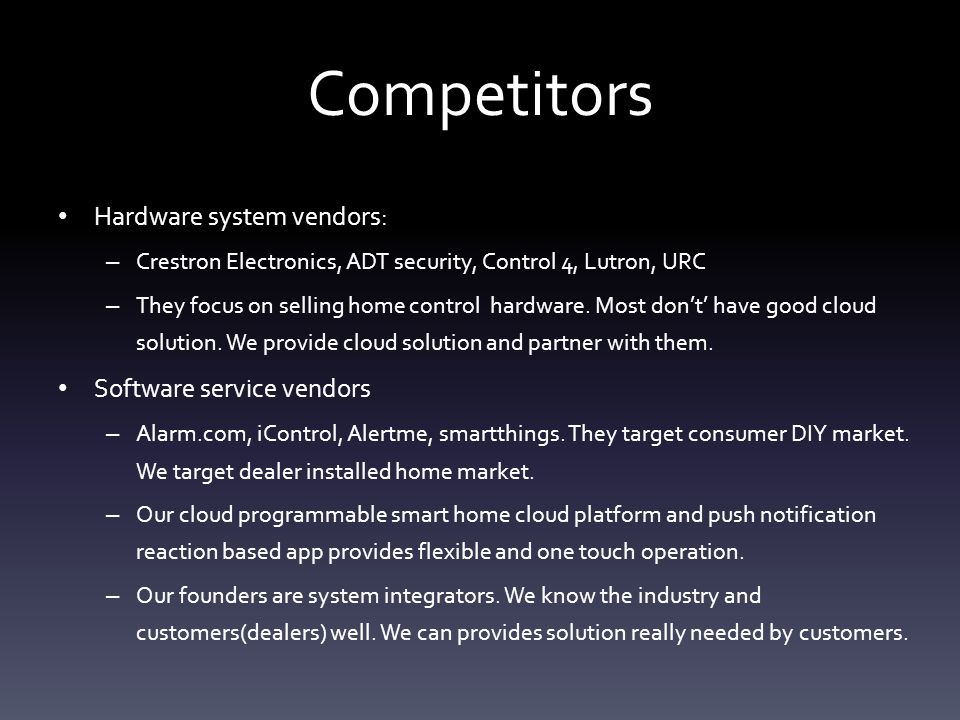 Competitors

• Hardware system vendors:

– Crestron Electronics, ADT security, Control 4, Lutron, URC

– They focus on selling home control hardware. Most don't' have good cloud solution. We provide cloud solution and partner with them.

• Software service vendors

– Alarm.com, iControl, Alertme, smartthings. They target consumer DIY market. We target dealer installed home market.

– Our cloud programmable smart home cloud platform and push notification reaction based app provides flexible and one touch operation.

– Our founders are system integrators. We know the industry and customers(dealers) well. We can provides solution really needed by customers.